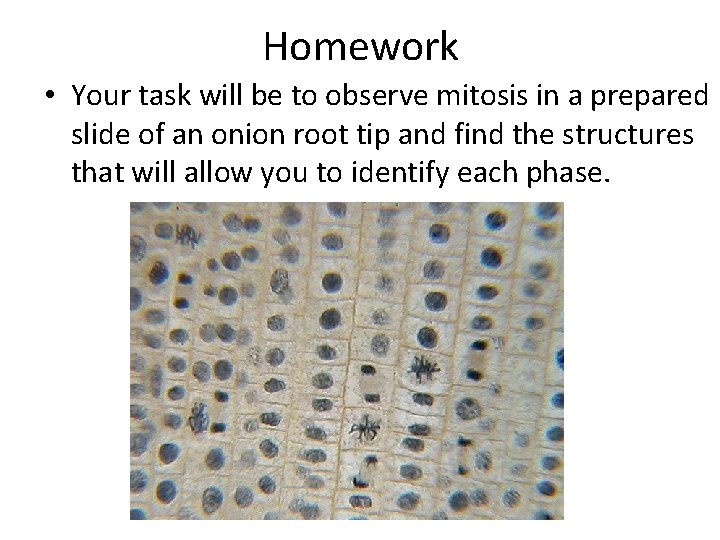 Homework

• Your task will be to observe mitosis in a prepared slide of an onion root tip and find the structures that will allow you to identify each phase.